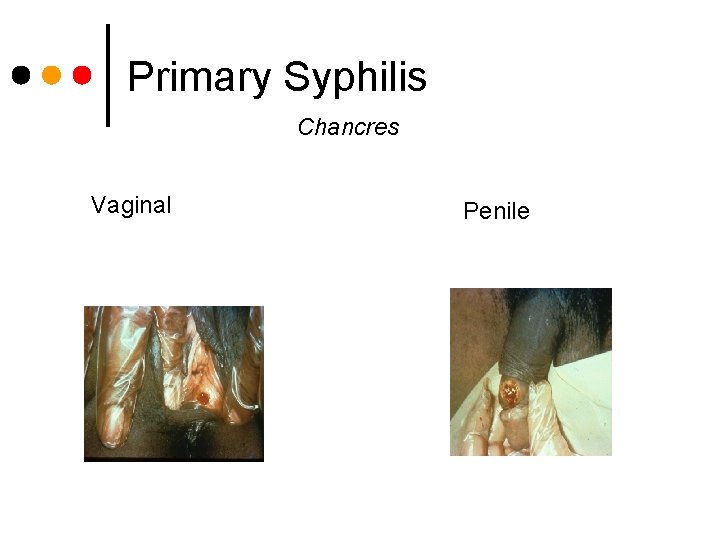 Primary Syphilis

Chancres

Vaginal

Penile